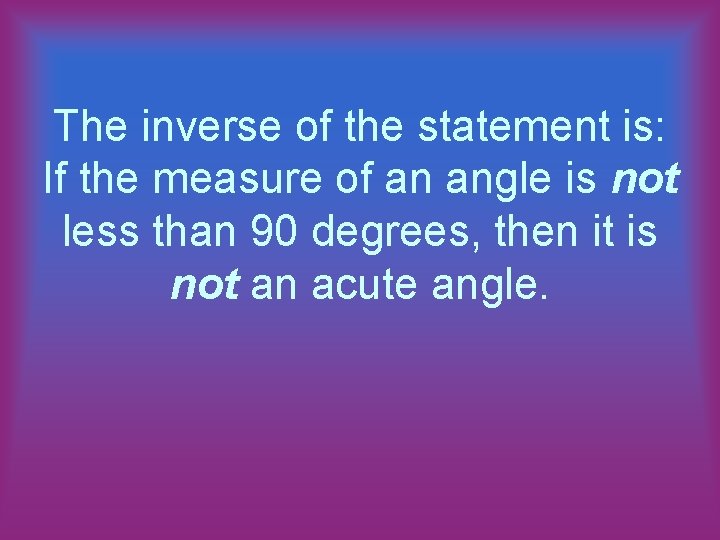 The inverse of the statement is: If the measure of an angle is not less than 90 degrees, then it is not an acute angle.